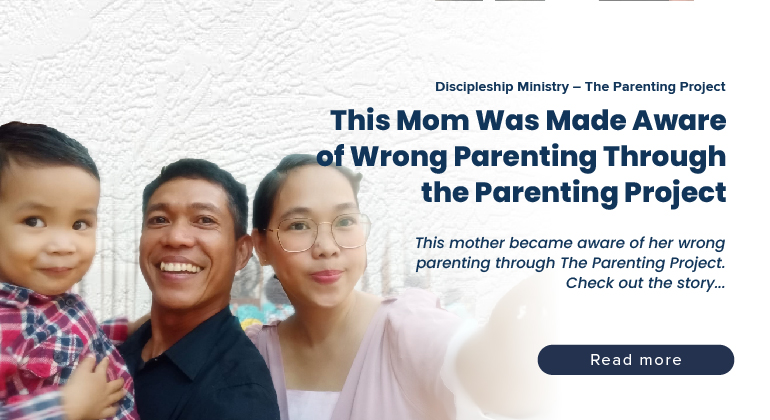 Discipleship Ministry – The Parenting Project

This Mom Was Made Aware of Wrong Parenting Through the Parenting Project

This mother became aware of her wrong parenting through The Parenting Project. Check out the story...

Read more